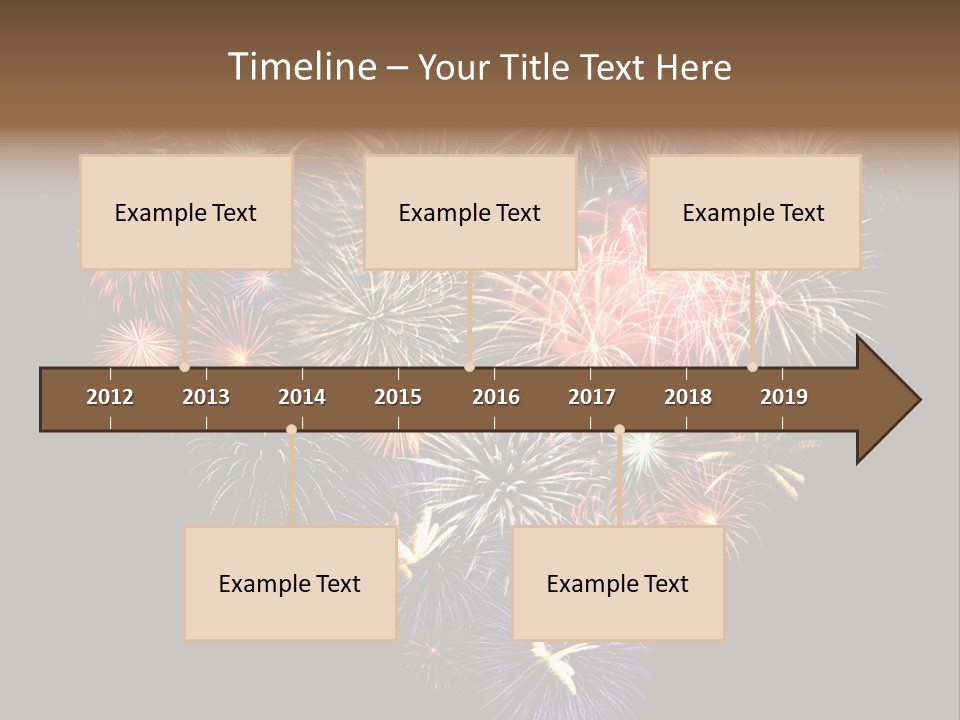 Timeline – Your Title Text Here

Example Text

Example Text

Example Text

2012 2013 2014 2015 2016 2017 2018 2019

Example Text

Example Text